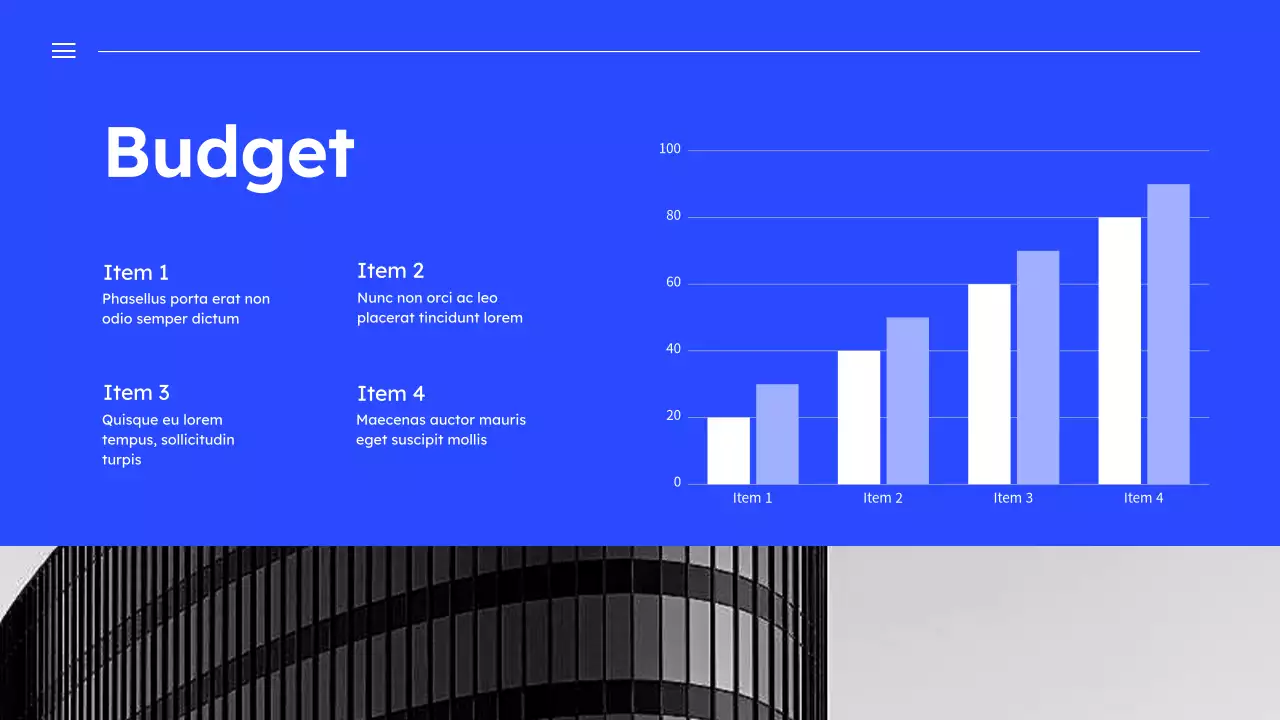 Budget

Item 1
Phasellus porta erat non odio semper dictum

Item 2
Nunc non orci ac leo placerat tincidunt lorem

Item 3
Quisque eu lorem tempus, sollicitudin turpis

Item 4
Maecenas auctor mauris eget suscipit mollis

100
80
60
40
20
0
Item 1
Item 2
Item 3
Item 4